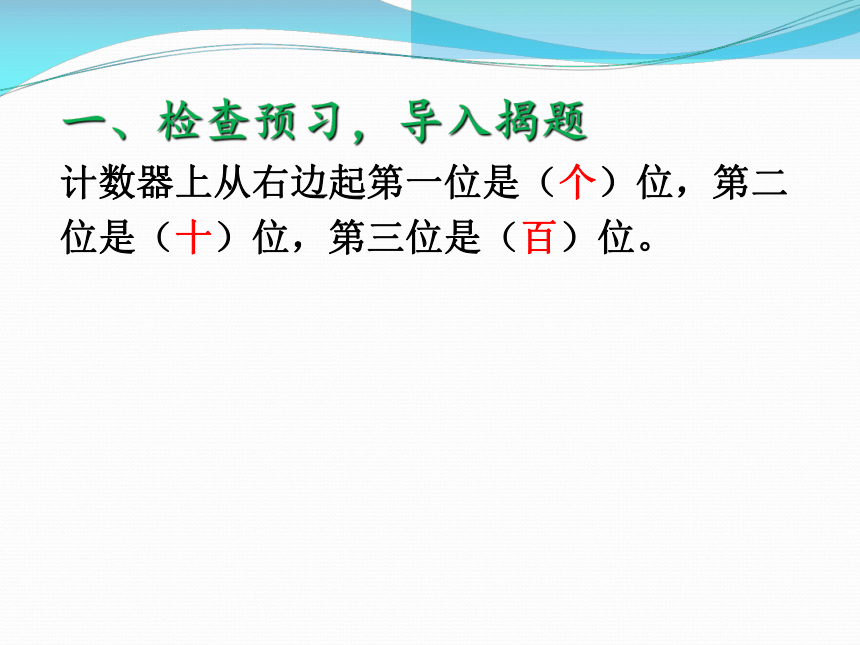 一、检查预习，导入揭题

计数器上从右边起第一位是（个）位，第二位是（十）位，第三位是（百）位。